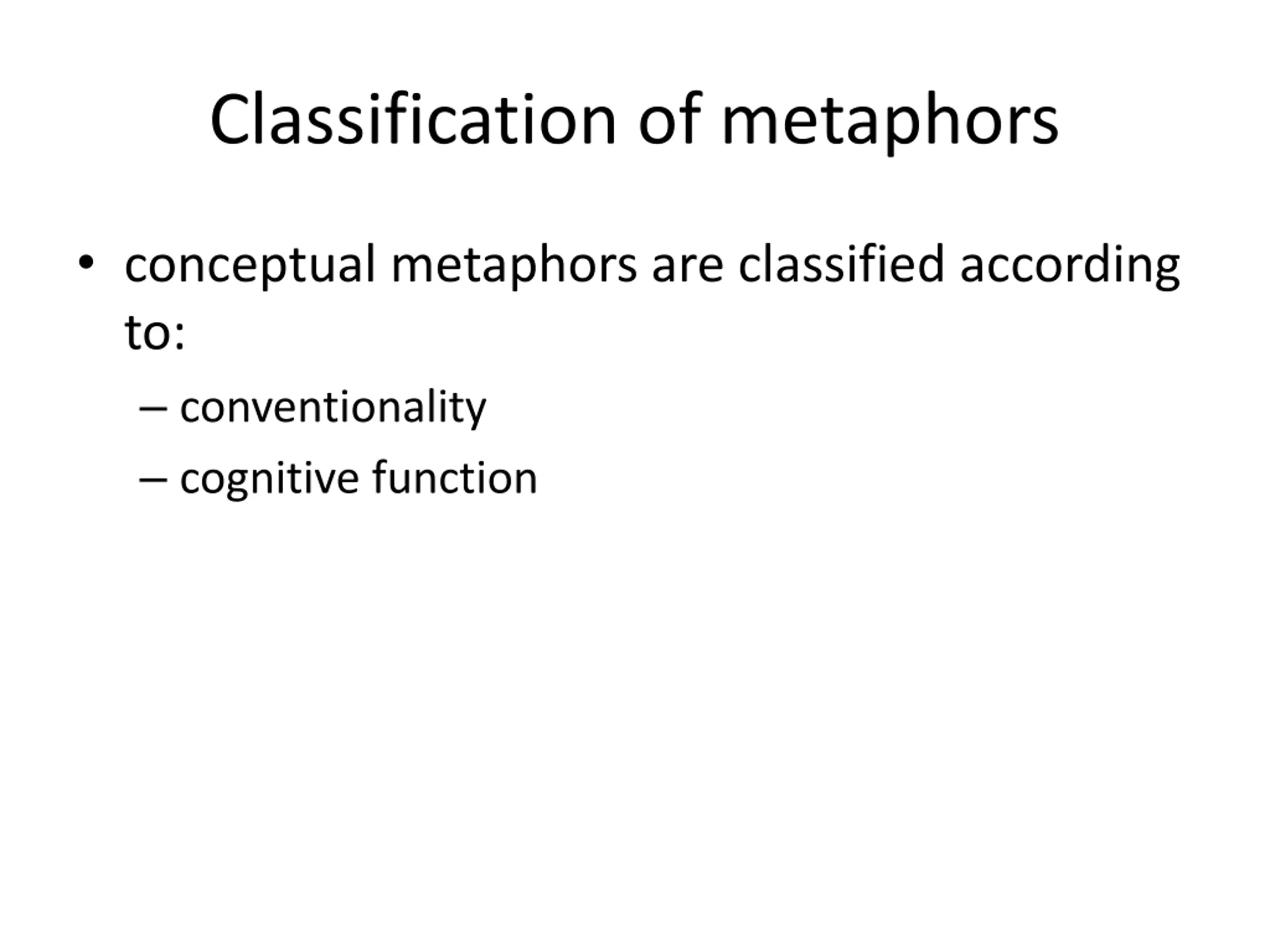 Classification of metaphors

• conceptual metaphors are classified according to:

– conventionality

– cognitive function